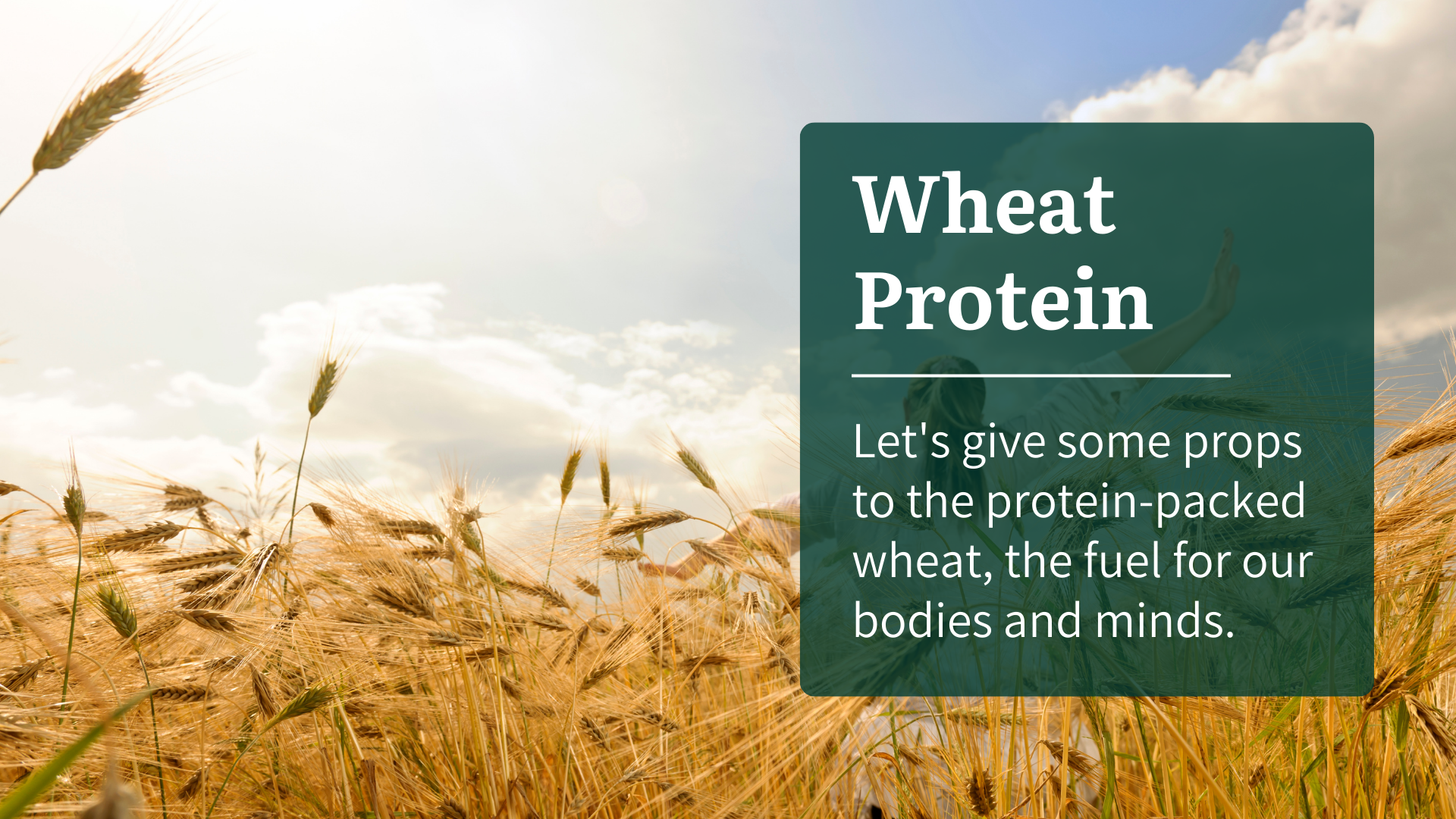 Wheat Protein

Let's give some props to the protein-packed wheat, the fuel for our bodies and minds.